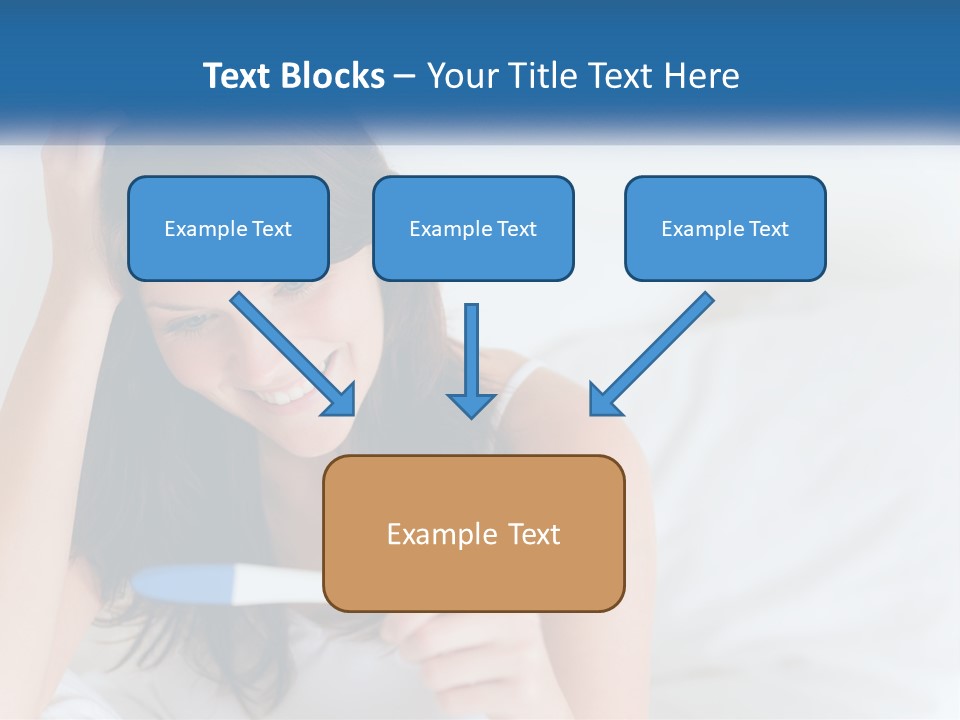 Text Blocks – Your Title Text Here

Example Text

Example Text

Example Text

Example Text